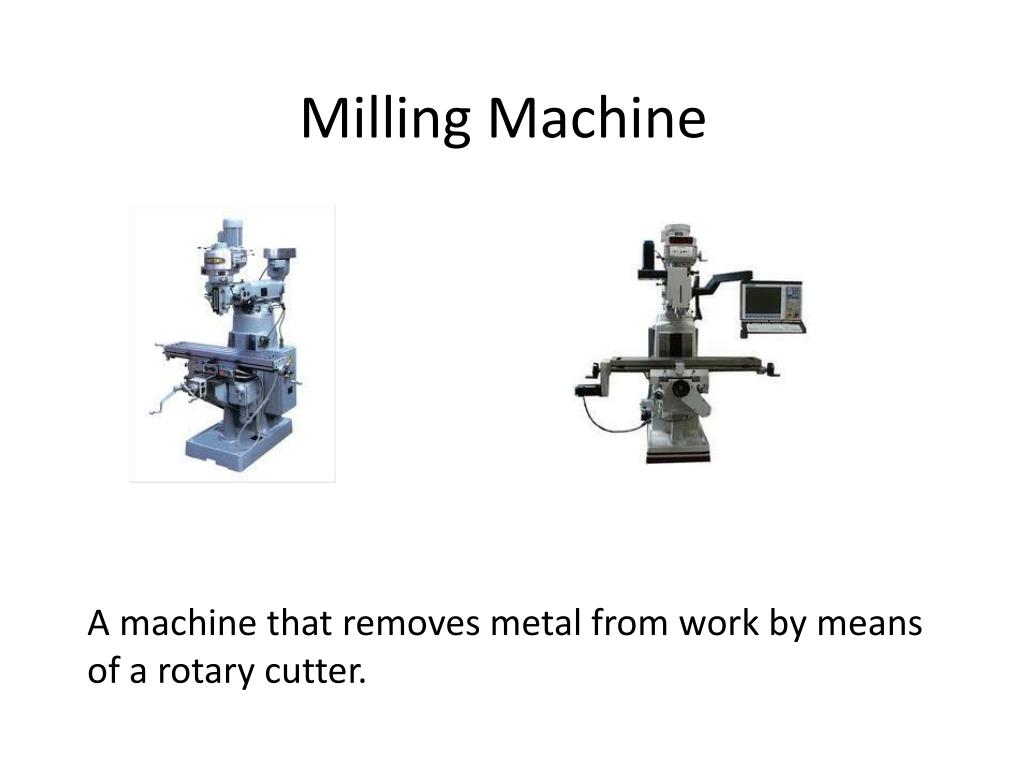 Milling Machine

A machine that removes metal from work by means of a rotary cutter.